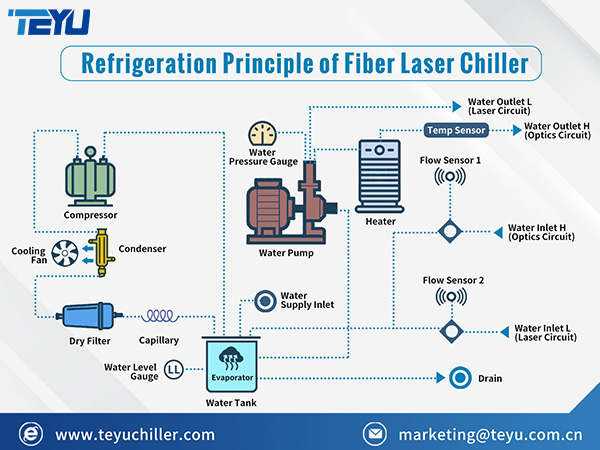 TEYU

Refrigeration Principle of Fiber Laser Chiller

Water Outlet L
(Laser Circuit)

Temp Sensor

Water Outlet H
(Optics Circuit)

Water
Pressure Gauge

Flow Sensor 1

Compressor

Heater

Water Inlet H
(Optics Circuit)

Cooling
Fan

Condenser

Water Pump

Flow Sensor 2

Water
Supply Inlet

Dry Filter

Capillary

Water Inlet L
(Laser Circuit)

Water Level
Gauge

LL

Evaporator

Drain

Water Tank

www.teyuchiller.com

marketing@teyu.com.cn